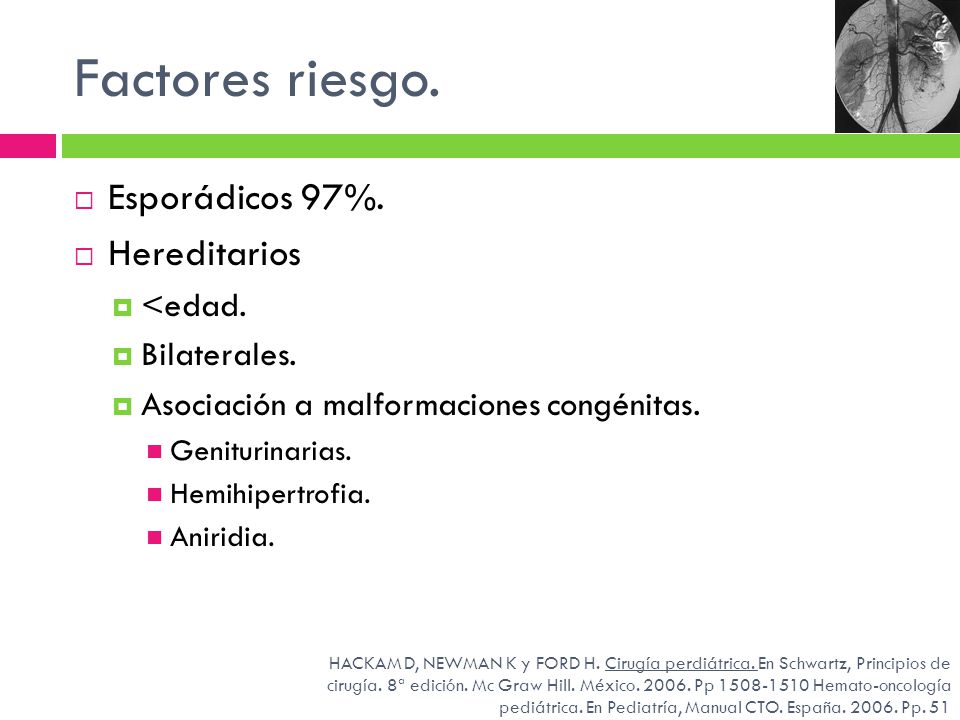 Factores riesgo.

Esporádicos 97%.

Hereditarios

<edad.

Bilaterales.

Asociación a malformaciones congénitas.

Geniturinarias.

Hemihipertrofia.

Aniridia.

HACKAM D, NEWMAN K y FORD H. Cirugía perdiátrica. En Schwartz, Principios de cirugía. 8ª edición. Mc Graw Hill. México. 2006. Pp 1508-1510 Hemato-oncología pediátrica. En Pediatría, Manual CTO. España. 2006. Pp. 51